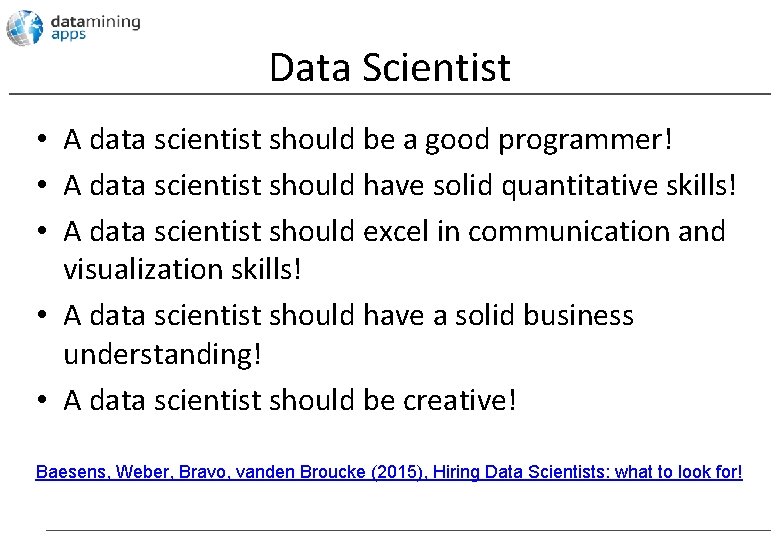 datamining
apps

Data Scientist

• A data scientist should be a good programmer!
• A data scientist should have solid quantitative skills!
• A data scientist should excel in communication and visualization skills!
• A data scientist should have a solid business understanding!
• A data scientist should be creative!

Baesens, Weber, Bravo, vanden Broucke (2015), Hiring Data Scientists: what to look for!